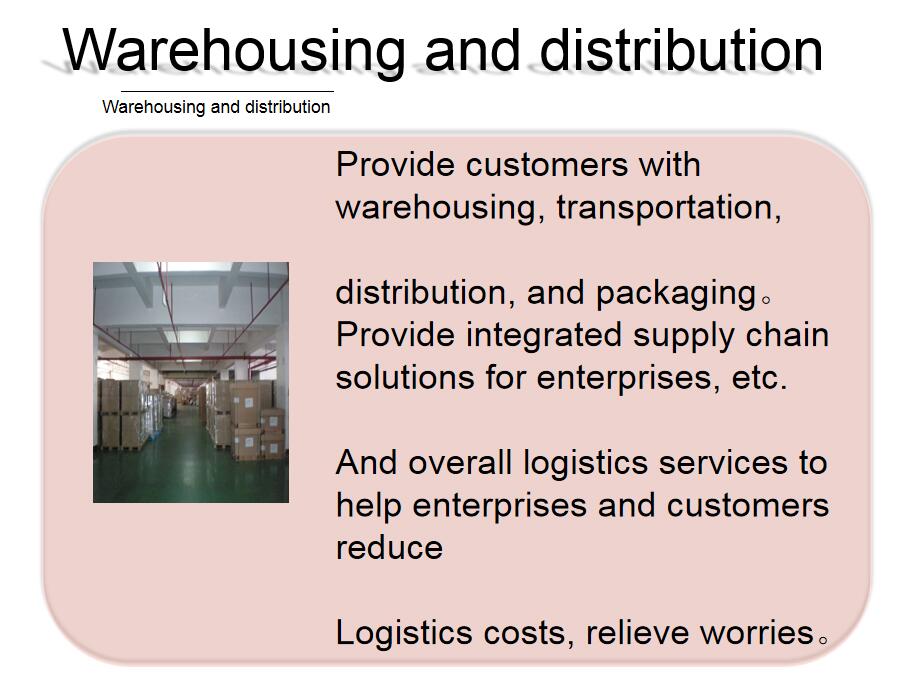 Warehousing and distribution

Warehousing and distribution

Provide customers with warehousing, transportation,

distribution, and packaging。 Provide integrated supply chain solutions for enterprises, etc.

And overall logistics services to help enterprises and customers reduce

Logistics costs, relieve worries。